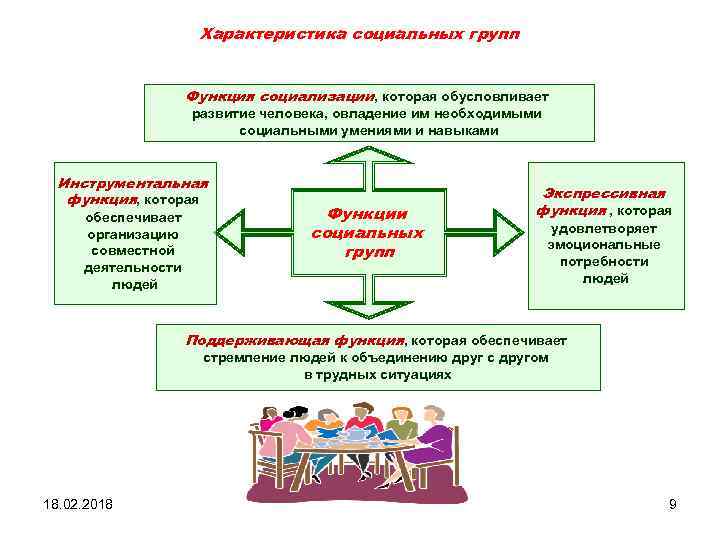 Характеристика социальных групп

Функция социализации, которая обусловливает развитие человека, овладение им необходимыми социальными умениями и навыками

Инструментальная функция, которая обеспечивает организацию совместной деятельности людей

Функции социальных групп

Экспрессивная функция , которая удовлетворяет эмоциональные потребности людей

Поддерживающая функция, которая обеспечивает стремление людей к объединению друг с другом в трудных ситуациях

18.02.2018

9